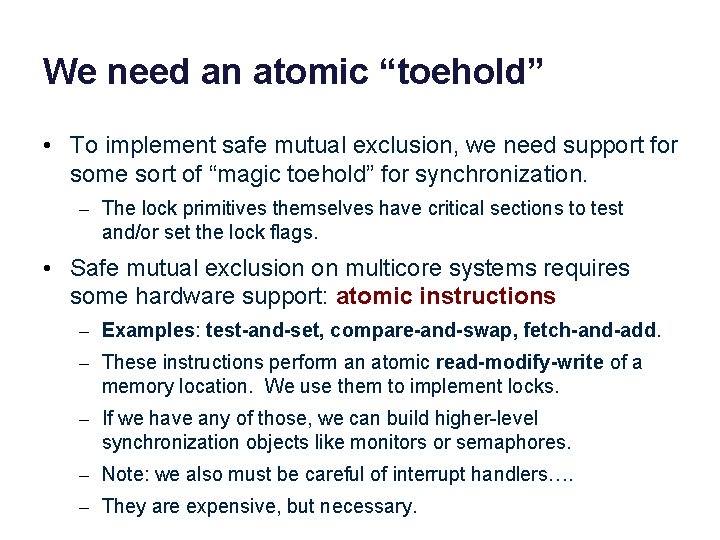 We need an atomic “toehold”

• To implement safe mutual exclusion, we need support for some sort of “magic toehold” for synchronization.

– The lock primitives themselves have critical sections to test and/or set the lock flags.

• Safe mutual exclusion on multicore systems requires some hardware support: atomic instructions

– Examples: test-and-set, compare-and-swap, fetch-and-add.

– These instructions perform an atomic read-modify-write of a memory location. We use them to implement locks.

– If we have any of those, we can build higher-level synchronization objects like monitors or semaphores.

– Note: we also must be careful of interrupt handlers….

– They are expensive, but necessary.